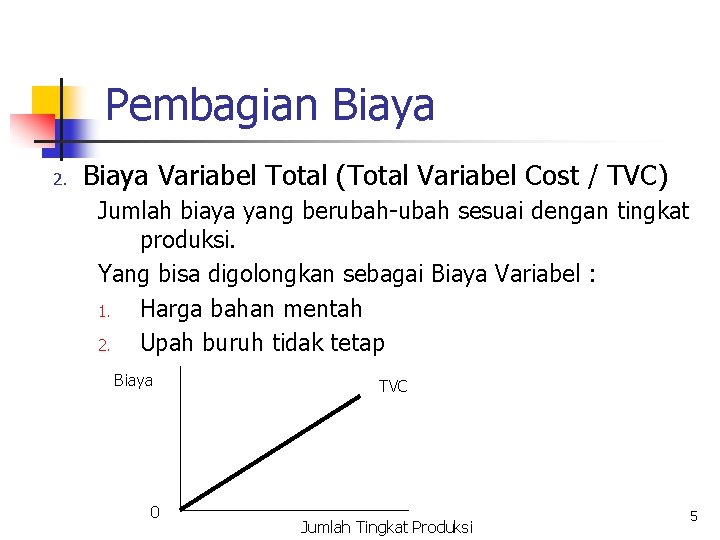 Pembagian Biaya

2. Biaya Variabel Total (Total Variabel Cost / TVC)

Jumlah biaya yang berubah-ubah sesuai dengan tingkat produksi.

Yang bisa digolongkan sebagai Biaya Variabel :

1. Harga bahan mentah
2. Upah buruh tidak tetap

Biaya

TVC

0

Jumlah Tingkat Produksi

5